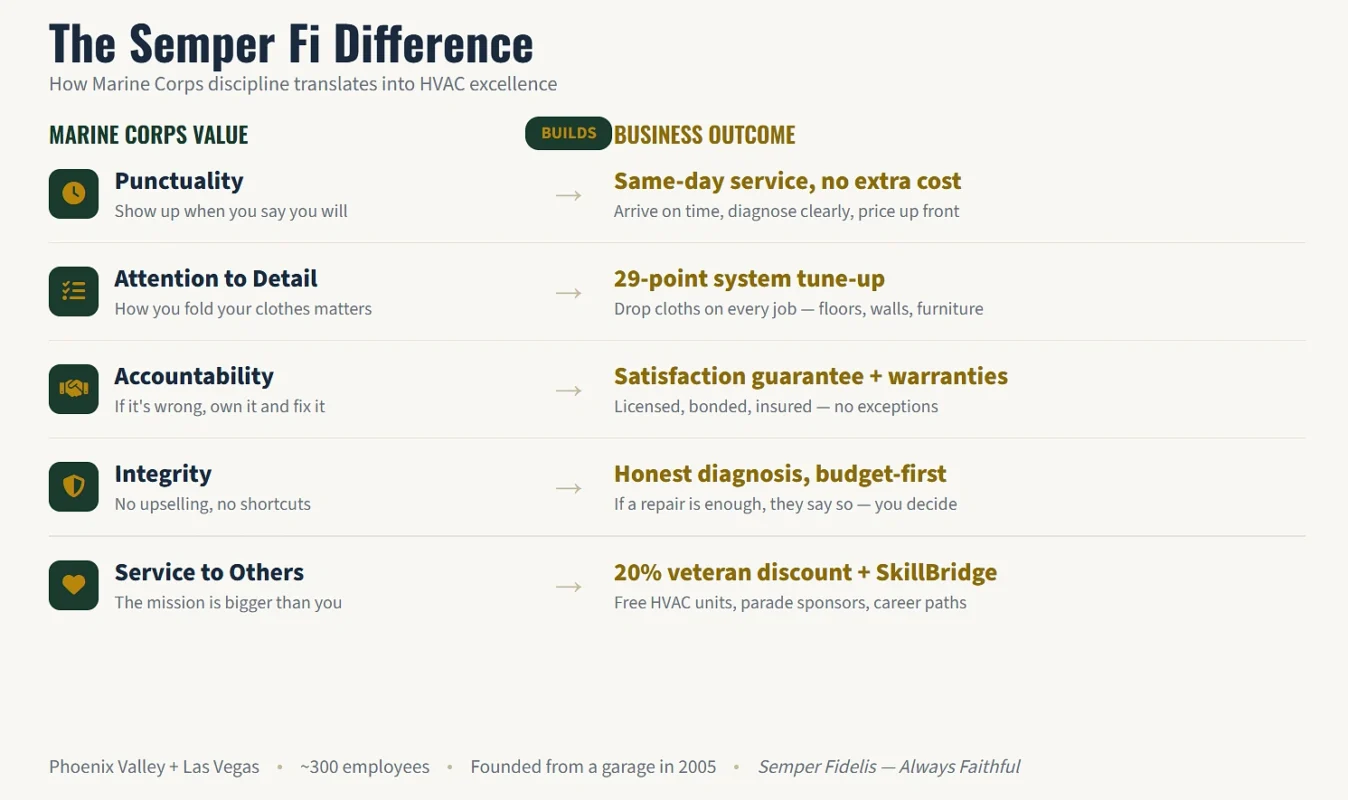 The Semper Fi Difference
How Marine Corps discipline translates into HVAC excellence

MARINE CORPS VALUE
BUILDS
BUSINESS OUTCOME

Punctuality
Show up when you say you will
→
Same-day service, no extra cost
Arrive on time, diagnose clearly, price up front

Attention to Detail
How you fold your clothes matters
→
29-point system tune-up
Drop cloths on every job — floors, walls, furniture

Accountability
If it's wrong, own it and fix it
→
Satisfaction guarantee + warranties
Licensed, bonded, insured — no exceptions

Integrity
No upselling, no shortcuts
→
Honest diagnosis, budget-first
If a repair is enough, they say so — you decide

Service to Others
The mission is bigger than you
→
20% veteran discount + SkillBridge
Free HVAC units, parade sponsors, career paths

Phoenix Valley + Las Vegas • ~300 employees • Founded from a garage in 2005 • Semper Fidelis — Always Faithful